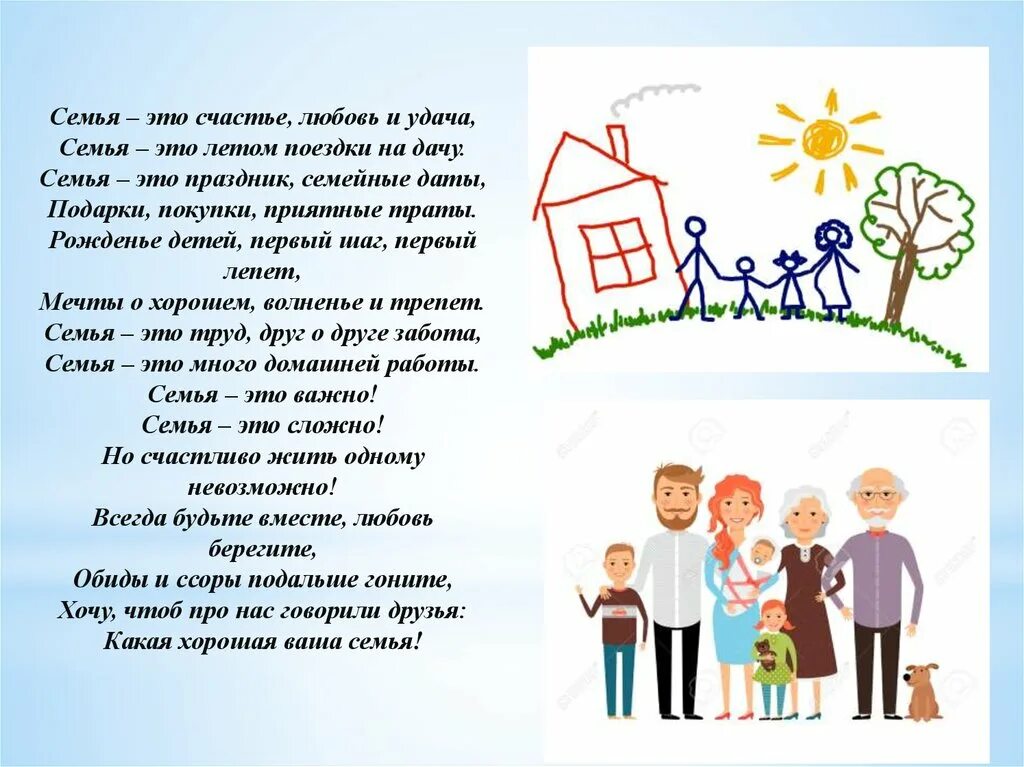 Семья – это счастье, любовь и удача,
Семья – это летом поездки на дачу.
Семья – это праздник, семейные даты,
Подарки, покупки, приятные траты.
Рожденье детей, первый шаг, первый лепет,
Мечты о хорошем, волненье и трепет.
Семья – это труд, друг о друге забота,
Семья – это много домашней работы.
Семья – это важно!
Семья – это сложно!
Но счастливо жить одному невозможно!
Всегда будьте вместе, любовь берегите,
Обиды и ссоры подальше гоните,
Хочу, чтоб про нас говорили друзья:
Какая хорошая ваша семья!